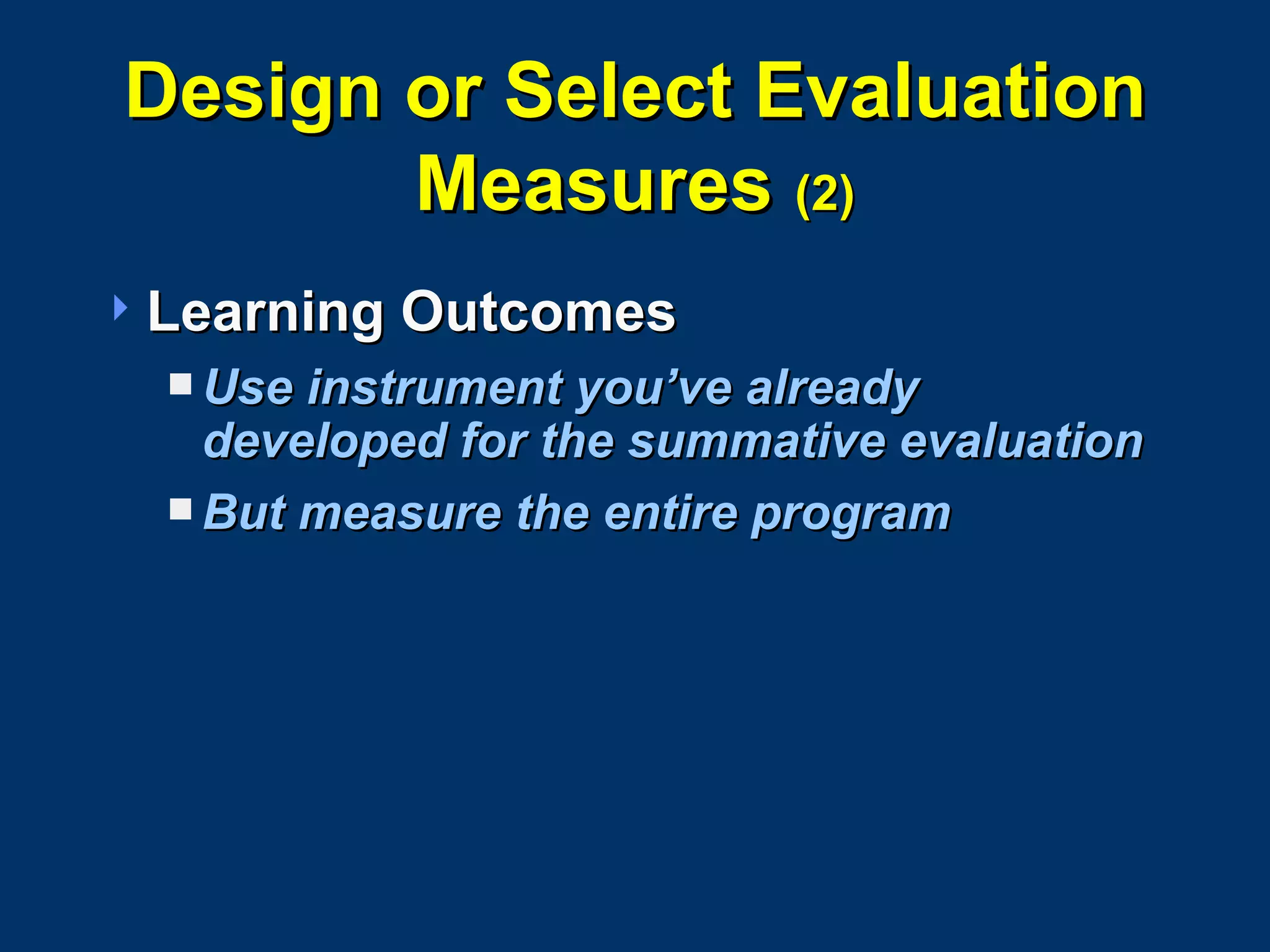 Design or Select Evaluation Measures (2)

Learning Outcomes

Use instrument you’ve already developed for the summative evaluation

But measure the entire program